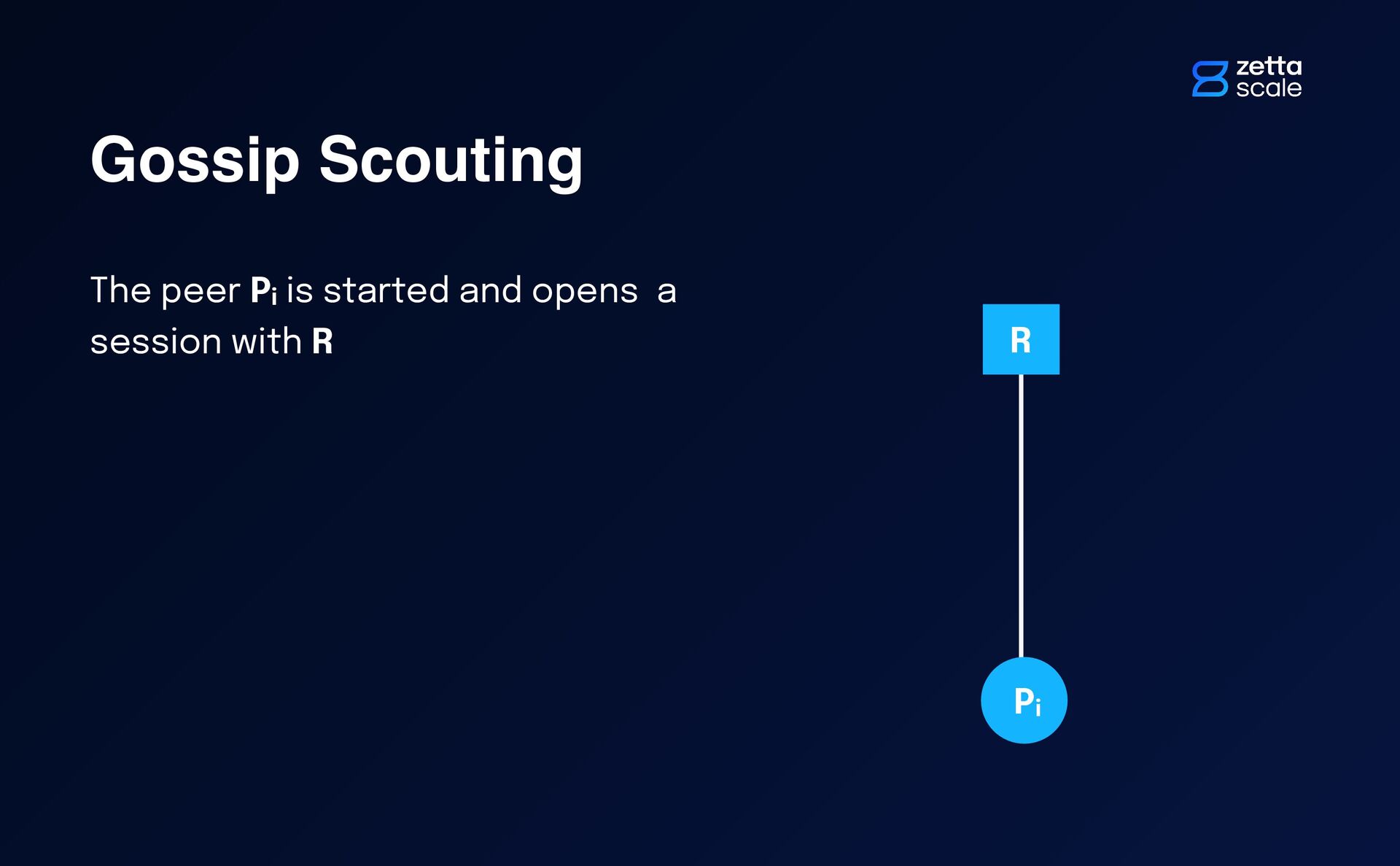 zetta scale

Gossip Scouting

The peer $P_i$ is started and opens a session with R

R

$P_i$